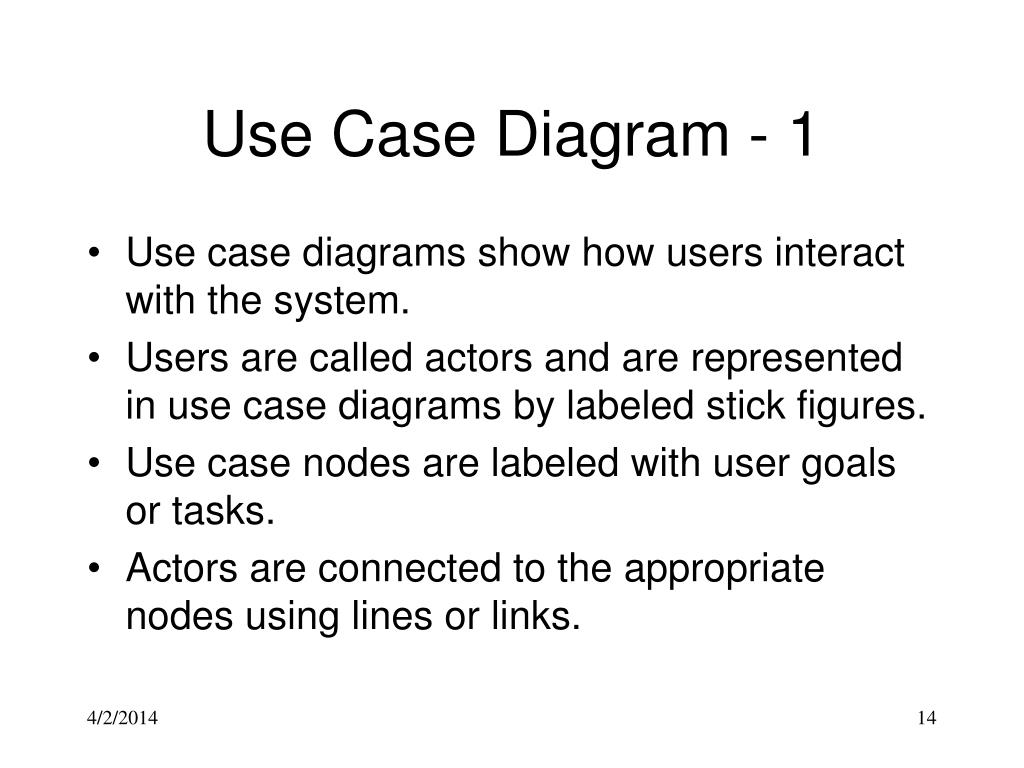 Use Case Diagram - 1

• Use case diagrams show how users interact with the system.
• Users are called actors and are represented in use case diagrams by labeled stick figures.
• Use case nodes are labeled with user goals or tasks.
• Actors are connected to the appropriate nodes using lines or links.

4/2/2014

14